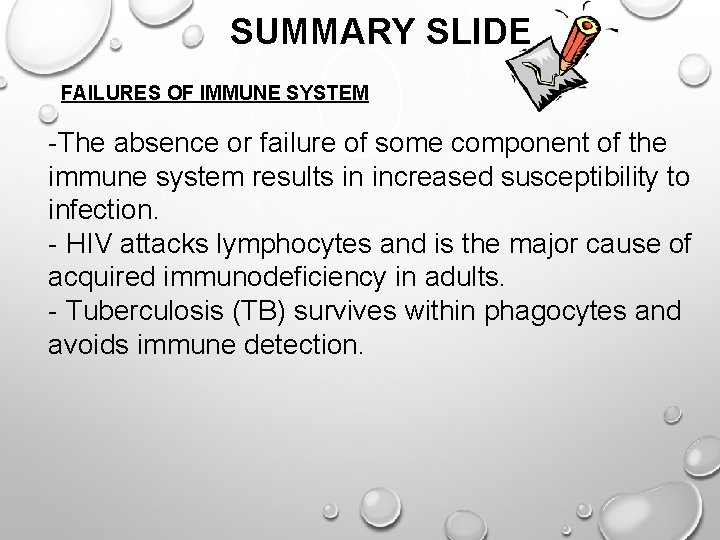 SUMMARY SLIDE

FAILURES OF IMMUNE SYSTEM

-The absence or failure of some component of the immune system results in increased susceptibility to infection.
- HIV attacks lymphocytes and is the major cause of acquired immunodeficiency in adults.
- Tuberculosis (TB) survives within phagocytes and avoids immune detection.